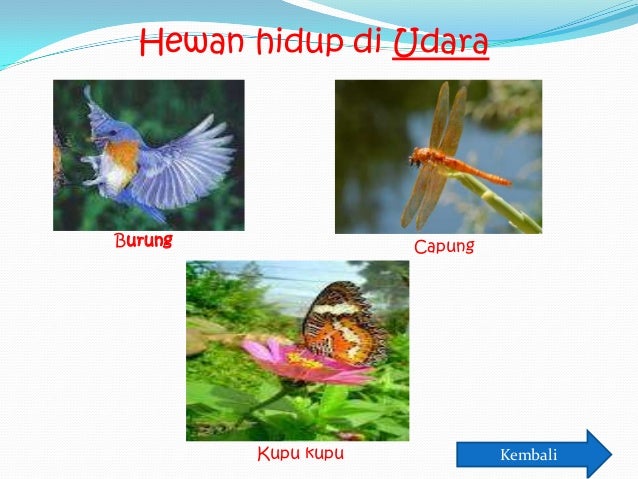 Hewan hidup di Udara

Burung

Capung

Kupu kupu

Kembali